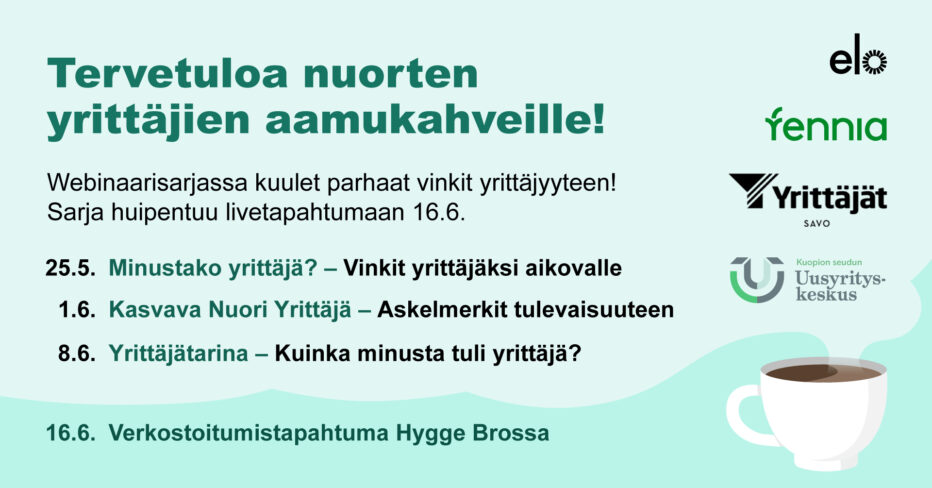 Tervetuloa nuorten yrittäjien aamukahveille!

Webinaarisarjassa kuulet parhaat vinkit yrittäjyyteen! Sarja huipentuu livetapahtumaan 16.6.

25.5. Minustako yrittäjä? – Vinkit yrittäjäksi aikovalle

1.6. Kasvava Nuori Yrittäjä – Askelmerkit tulevaisuuteen

8.6. Yrittäjätarina – Kuinka minusta tuli yrittäjä?

16.6. Verkostoitumistapahtuma Hygge Brossa

elo

fennia

Yrittäjät
SAVO

Kuopion seudun
Uusyrityskeskus